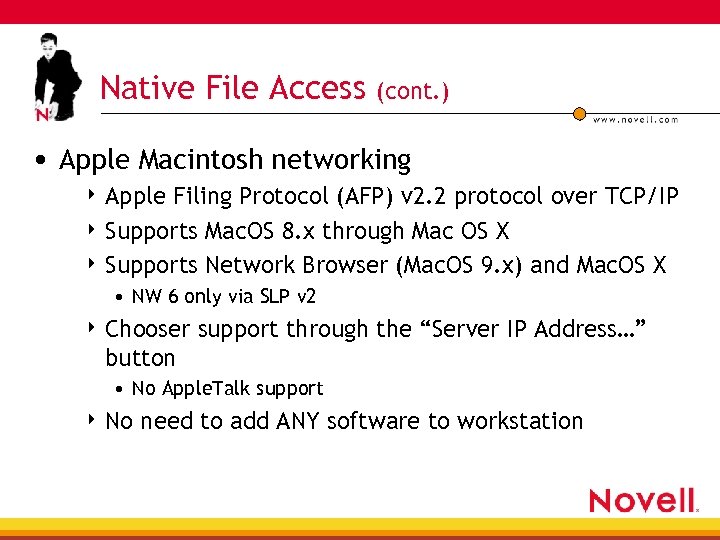 N

Native File Access (cont.)

www.novell.com

• Apple Macintosh networking
 ‣ Apple Filing Protocol (AFP) v2.2 protocol over TCP/IP
 ‣ Supports MacOS 8.x through Mac OS X
 ‣ Supports Network Browser (MacOS 9.x) and MacOS X
  • NW 6 only via SLP v2
 ‣ Chooser support through the “Server IP Address…” button
  • No AppleTalk support
 ‣ No need to add ANY software to workstation

Novell.